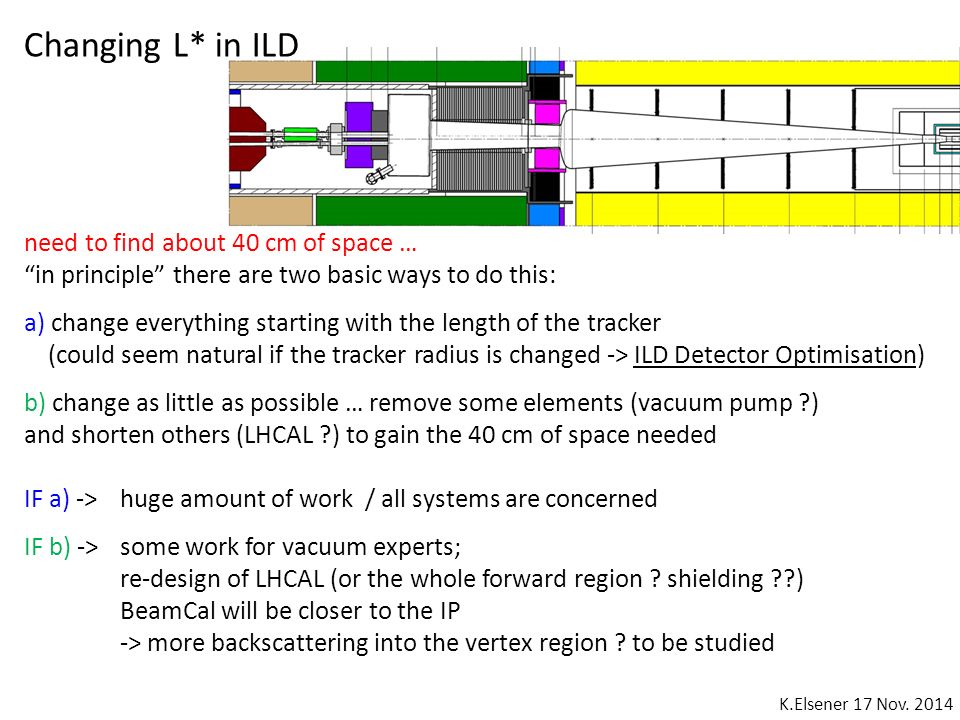 Changing L* in ILD

need to find about 40 cm of space …
“in principle” there are two basic ways to do this:

a) change everything starting with the length of the tracker
(could seem natural if the tracker radius is changed -> ILD Detector Optimisation)

b) change as little as possible … remove some elements (vacuum pump ?)
and shorten others (LHCAL ?) to gain the 40 cm of space needed

IF a) -> huge amount of work / all systems are concerned

IF b) -> some work for vacuum experts;
re-design of LHCAL (or the whole forward region ? shielding ??)
BeamCal will be closer to the IP
-> more backscattering into the vertex region ? to be studied

K.Elsener 17 Nov. 2014